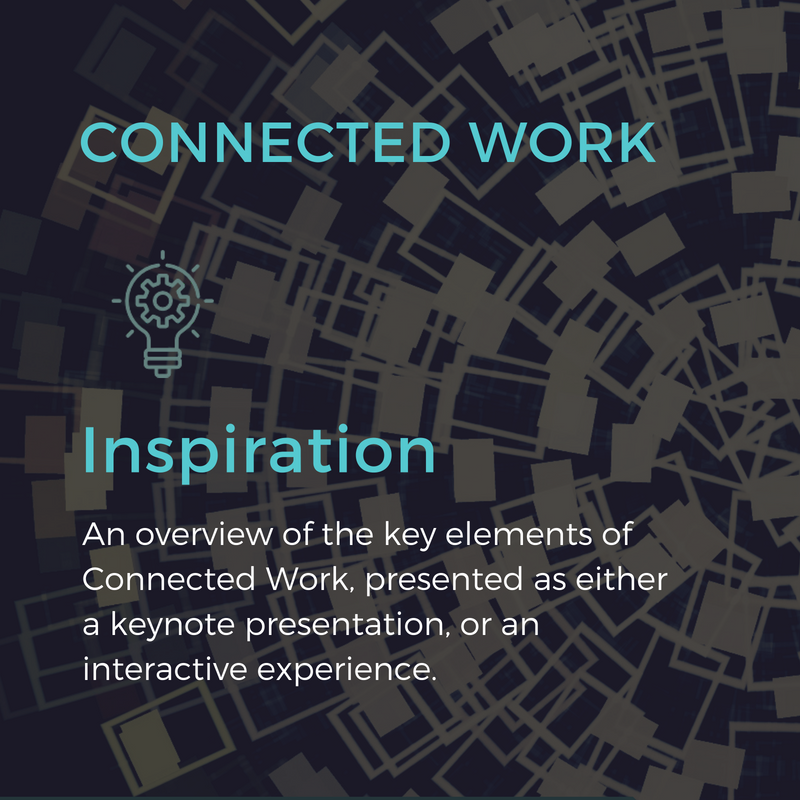 CONNECTED WORK

Inspiration

An overview of the key elements of Connected Work, presented as either a keynote presentation, or an interactive experience.